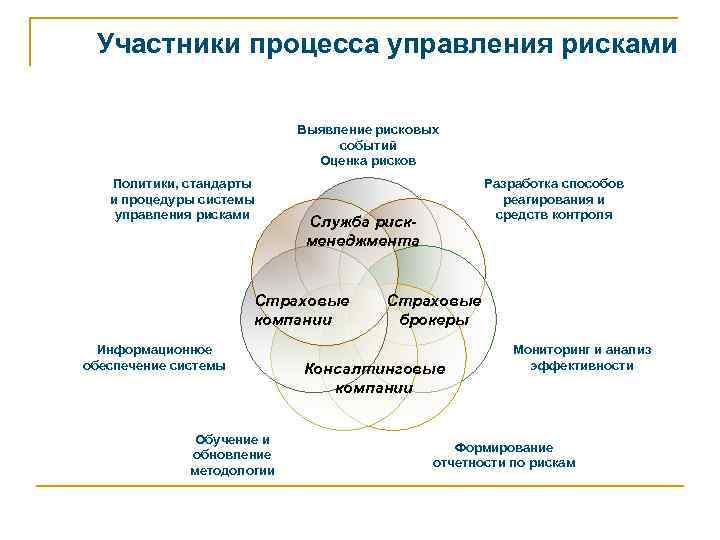 Участники процесса управления рисками

Выявление рисковых событий
Оценка рисков

Политики, стандарты и процедуры системы управления рисками

Разработка способов реагирования и средств контроля

Служба риск-менеджмента

Страховые компании

Страховые брокеры

Информационное обеспечение системы

Мониторинг и анализ эффективности

Консалтинговые компании

Обучение и обновление методологии

Формирование отчетности по рискам